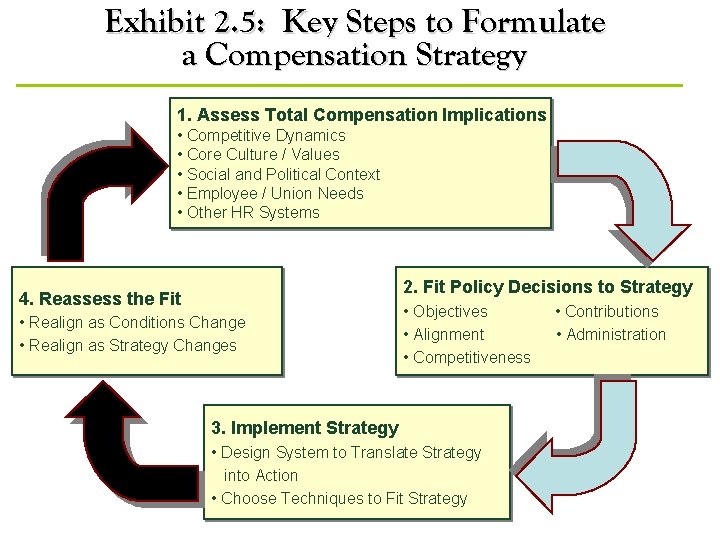 Exhibit 2.5: Key Steps to Formulate a Compensation Strategy

1. Assess Total Compensation Implications
• Competitive Dynamics
• Core Culture / Values
• Social and Political Context
• Employee / Union Needs
• Other HR Systems

2. Fit Policy Decisions to Strategy
• Objectives
• Alignment
• Competitiveness
• Contributions
• Administration

3. Implement Strategy
• Design System to Translate Strategy into Action
• Choose Techniques to Fit Strategy

4. Reassess the Fit
• Realign as Conditions Change
• Realign as Strategy Changes